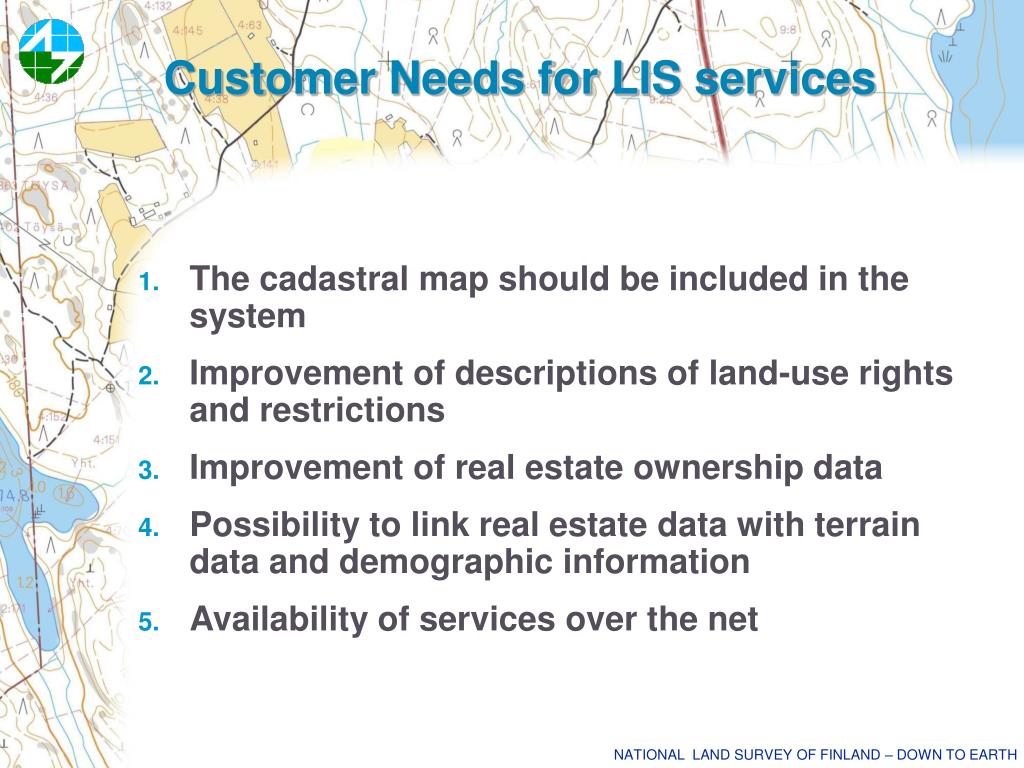 Customer Needs for LIS services

1. The cadastral map should be included in the system
2. Improvement of descriptions of land-use rights and restrictions
3. Improvement of real estate ownership data
4. Possibility to link real estate data with terrain data and demographic information
5. Availability of services over the net

NATIONAL LAND SURVEY OF FINLAND – DOWN TO EARTH